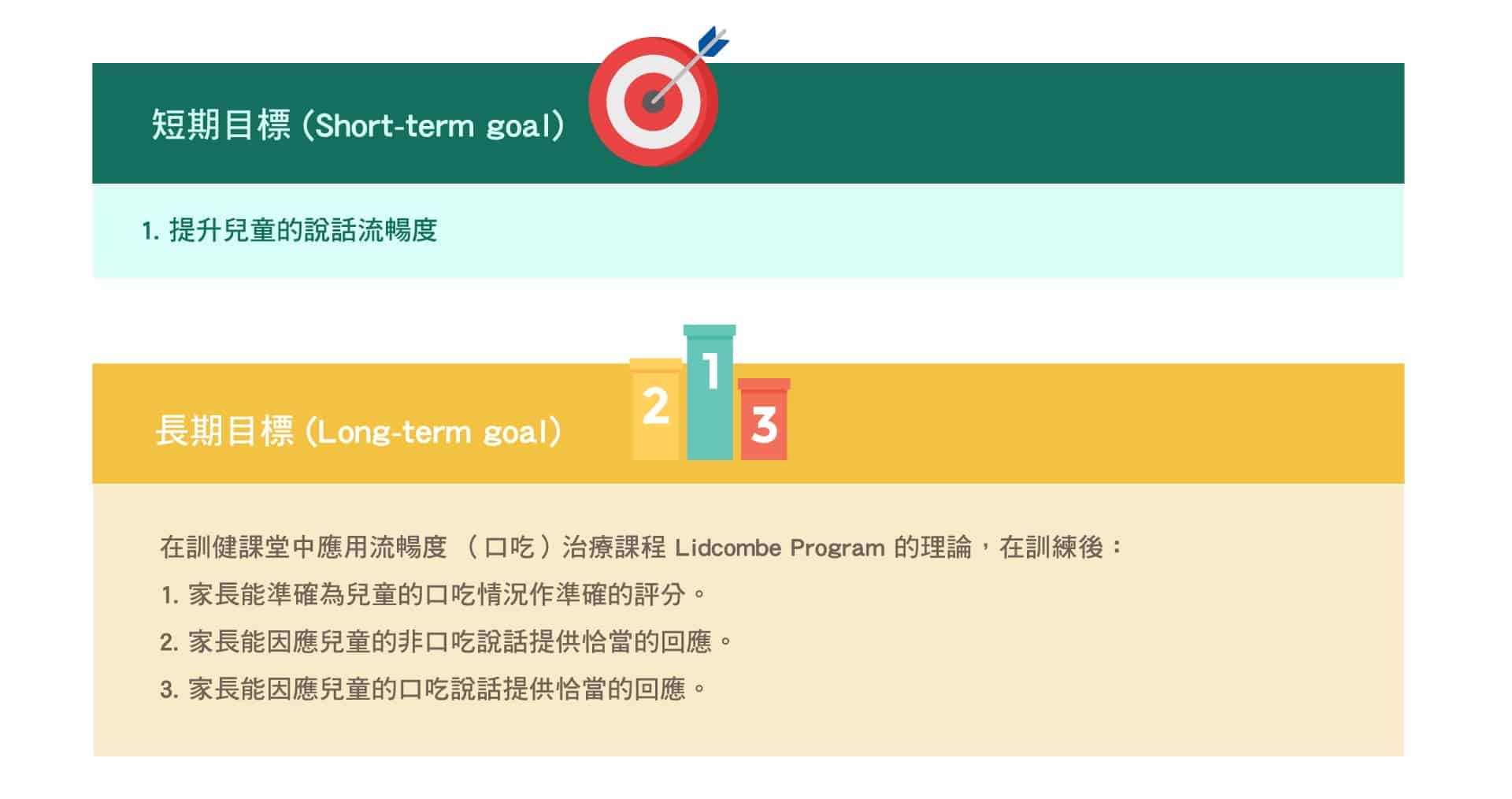 短期目標 (Short-term goal)

1. 提升兒童的說話流暢度

2
1
3

長期目標 (Long-term goal)

在訓健課堂中應用流暢度 （口吃）治療課程 Lidcombe Program 的理論，在訓練後：

1. 家長能準確為兒童的口吃情況作準確的評分。

2. 家長能因應兒童的非口吃說話提供恰當的回應。

3. 家長能因應兒童的口吃說話提供恰當的回應。